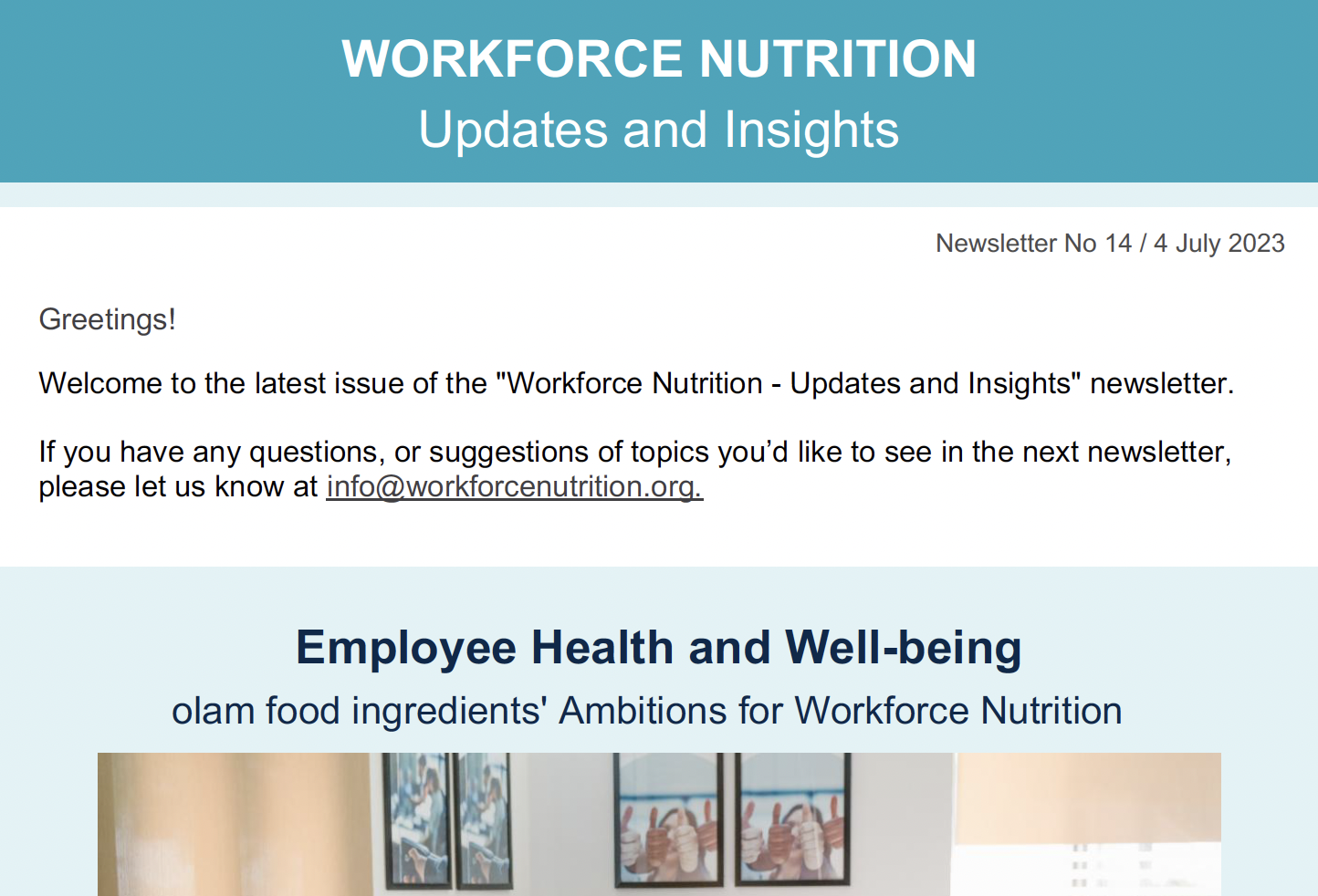 WORKFORCE NUTRITION
Updates and Insights

Newsletter No 14 / 4 July 2023

Greetings!

Welcome to the latest issue of the "Workforce Nutrition - Updates and Insights" newsletter.

If you have any questions, or suggestions of topics you'd like to see in the next newsletter, please let us know at info@workforcenutrition.org.

Employee Health and Well-being
olam food ingredients' Ambitions for Workforce Nutrition